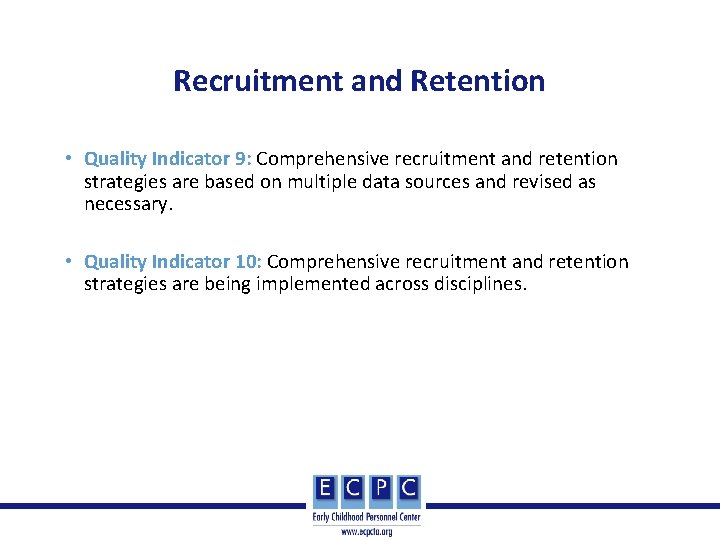 Recruitment and Retention

• Quality Indicator 9: Comprehensive recruitment and retention strategies are based on multiple data sources and revised as necessary.

• Quality Indicator 10: Comprehensive recruitment and retention strategies are being implemented across disciplines.

E C P C
Early Childhood Personnel Center
www.ecpcta.org